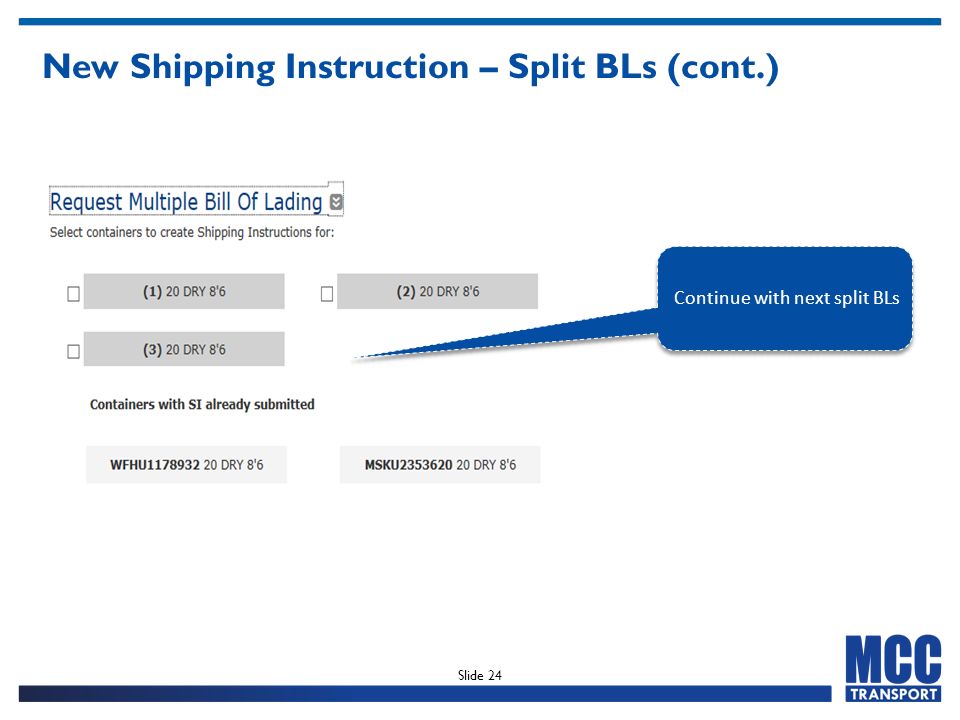 New Shipping Instruction – Split BLs (cont.)

Request Multiple Bill Of Lading

Select containers to create Shipping Instructions for:

(1) 20 DRY 8'6

(2) 20 DRY 8'6

(3) 20 DRY 8'6

Continue with next split BLs

Containers with SI already submitted

WFHU1178932 20 DRY 8'6

MSKU2353620 20 DRY 8'6

Slide 24

MCC TRANSPORT